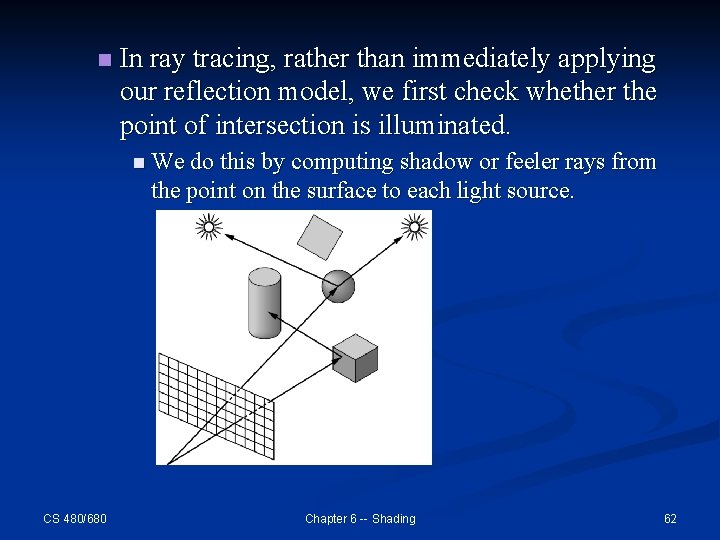 In ray tracing, rather than immediately applying our reflection model, we first check whether the point of intersection is illuminated.

We do this by computing shadow or feeler rays from the point on the surface to each light source.

CS 480/680

Chapter 6 -- Shading

62